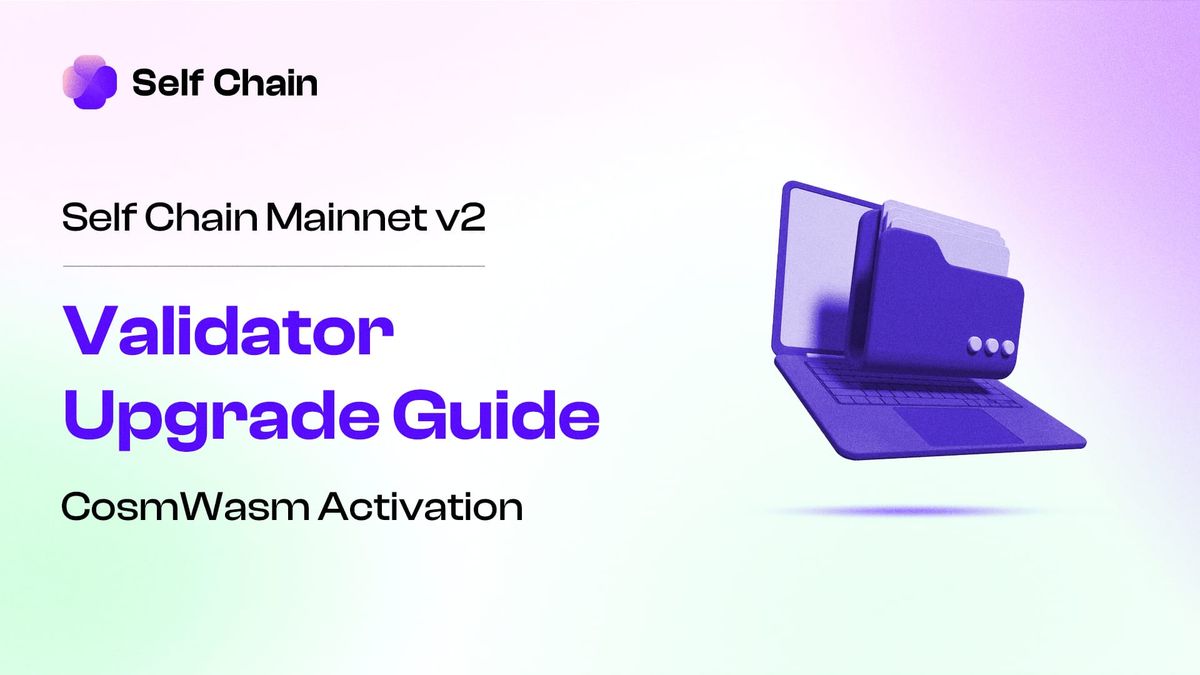 Self Chain

Self Chain Mainnet v2

Validator Upgrade Guide

CosmWasm Activation